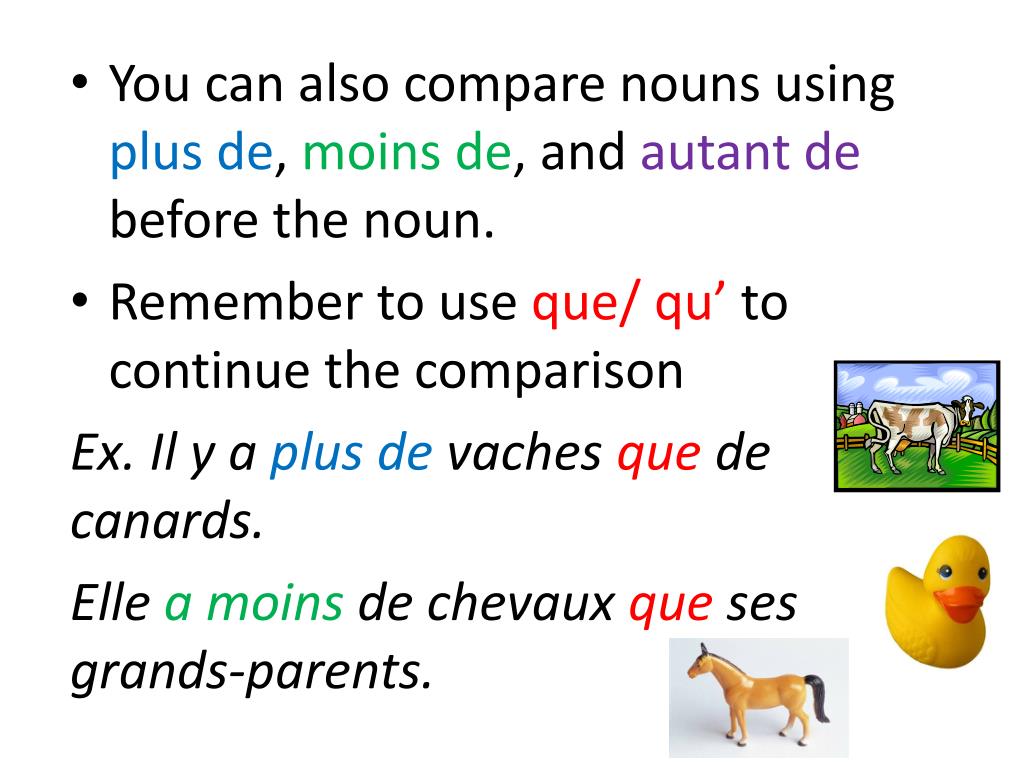 • You can also compare nouns using plus de, moins de, and autant de before the noun.

• Remember to use que/ qu' to continue the comparison

Ex. Il y a plus de vaches que de canards.

Elle a moins de chevaux que ses grands-parents.